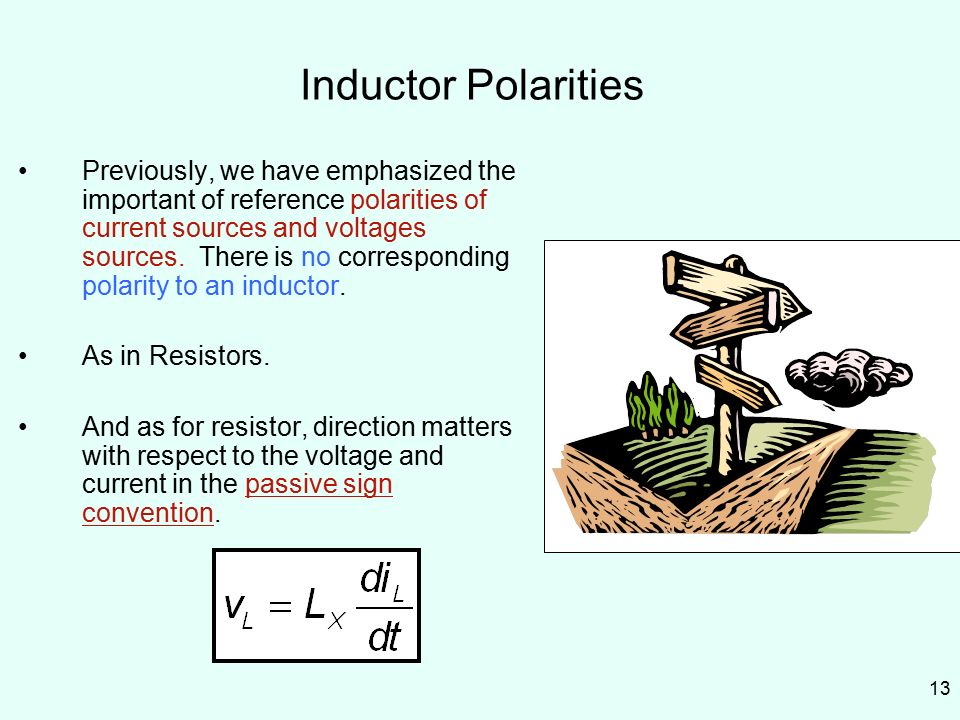 Inductor Polarities

• Previously, we have emphasized the important of reference polarities of current sources and voltages sources. There is no corresponding polarity to an inductor.

• As in Resistors.

• And as for resistor, direction matters with respect to the voltage and current in the passive sign convention.

$v_L = L_X \frac{di_L}{dt}$

13